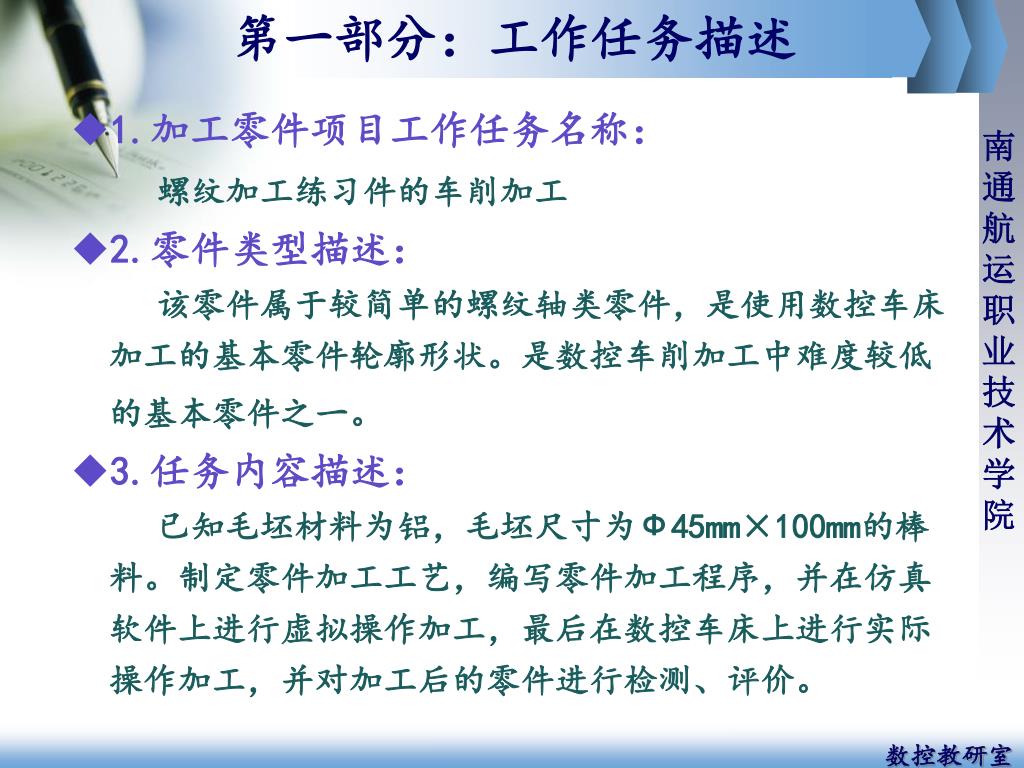 第一部分：工作任务描述

◆1.加工零件项目工作任务名称：

螺纹加工练习件的车削加工

◆2.零件类型描述：

该零件属于较简单的螺纹轴类零件，是使用数控车床加工的基本零件轮廓形状。是数控车削加工中难度较低的基本零件之一。

◆3.任务内容描述：

已知毛坯材料为铝，毛坯尺寸为Φ45㎜×100㎜的棒料。制定零件加工工艺，编写零件加工程序，并在仿真软件上进行虚拟操作加工，最后在数控车床上进行实际操作加工，并对加工后的零件进行检测、评价。

南通航运职业技术学院

数控教研室